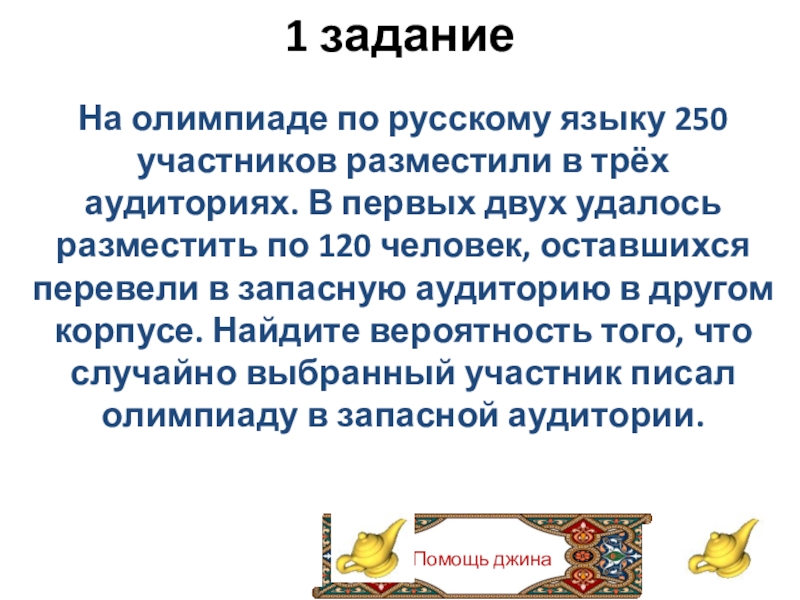 1 задание

На олимпиаде по русскому языку 250 участников разместили в трёх аудиториях. В первых двух удалось разместить по 120 человек, оставшихся перевели в запасную аудиторию в другом корпусе. Найдите вероятность того, что случайно выбранный участник писал олимпиаду в запасной аудитории.

Помощь джина